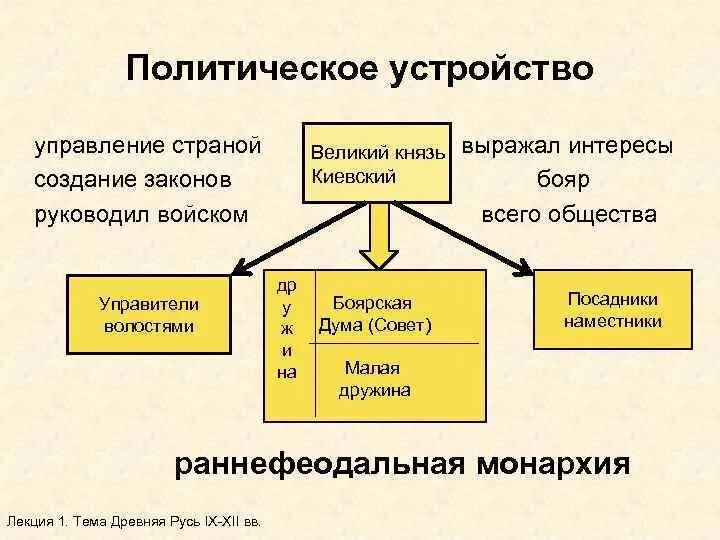 Политическое устройство

управление страной
создание законов
руководил войском

Великий князь Киевский

выражал интересы
бояр
всего общества

Управители волостями

др
у
ж
и
на

Боярская Дума (Совет)

Малая дружина

Посадники наместники

раннефеодальная монархия

Лекция 1. Тема Древняя Русь IX-XII вв.